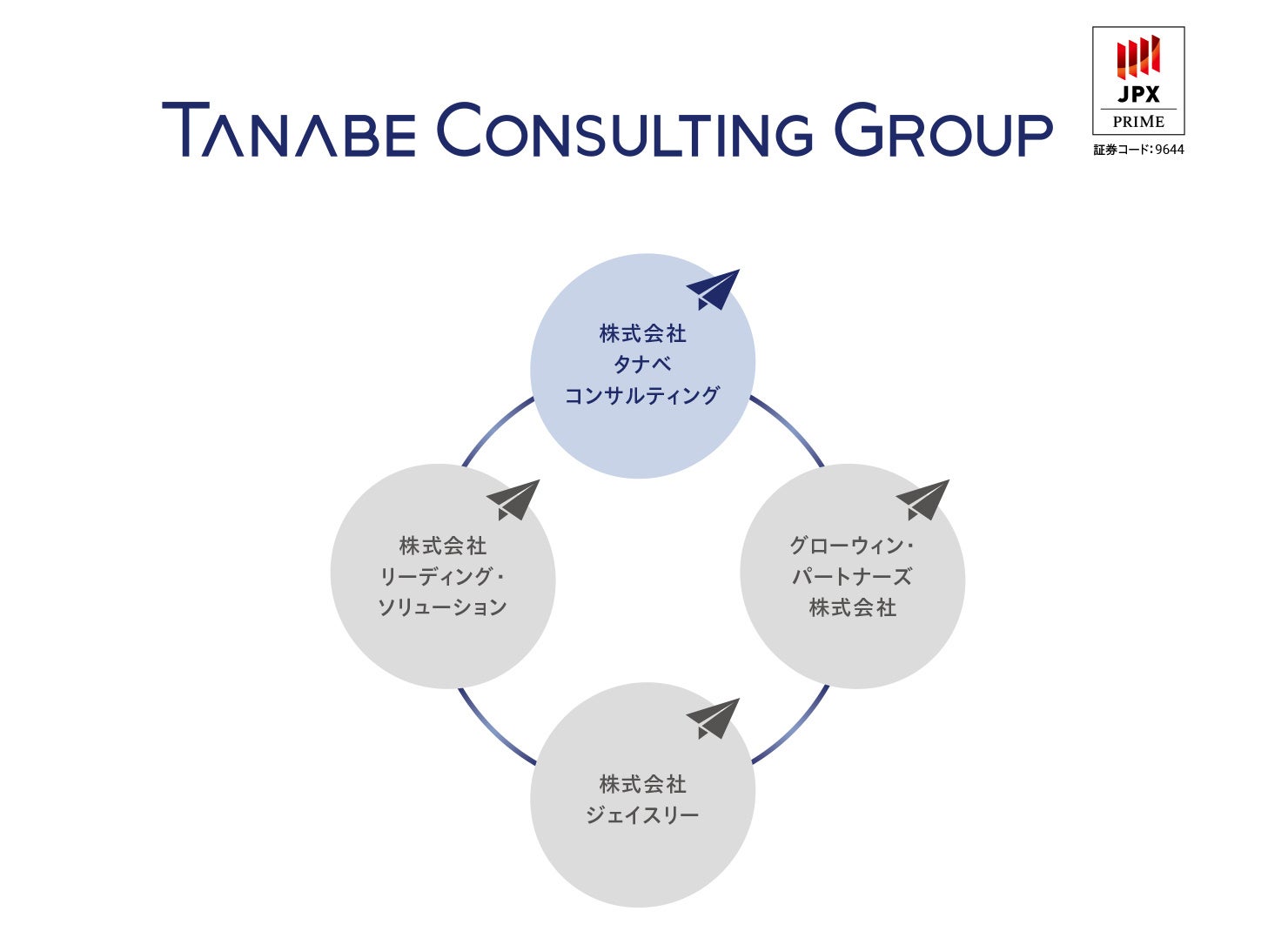 TANABE CONSULTING GROUP

JPX
PRIME
証券コード：9644

株式会社
タナベ
コンサルティング

株式会社
リーディング・
ソリューション

グローウィン・
パートナーズ
株式会社

株式会社
ジェイスリー